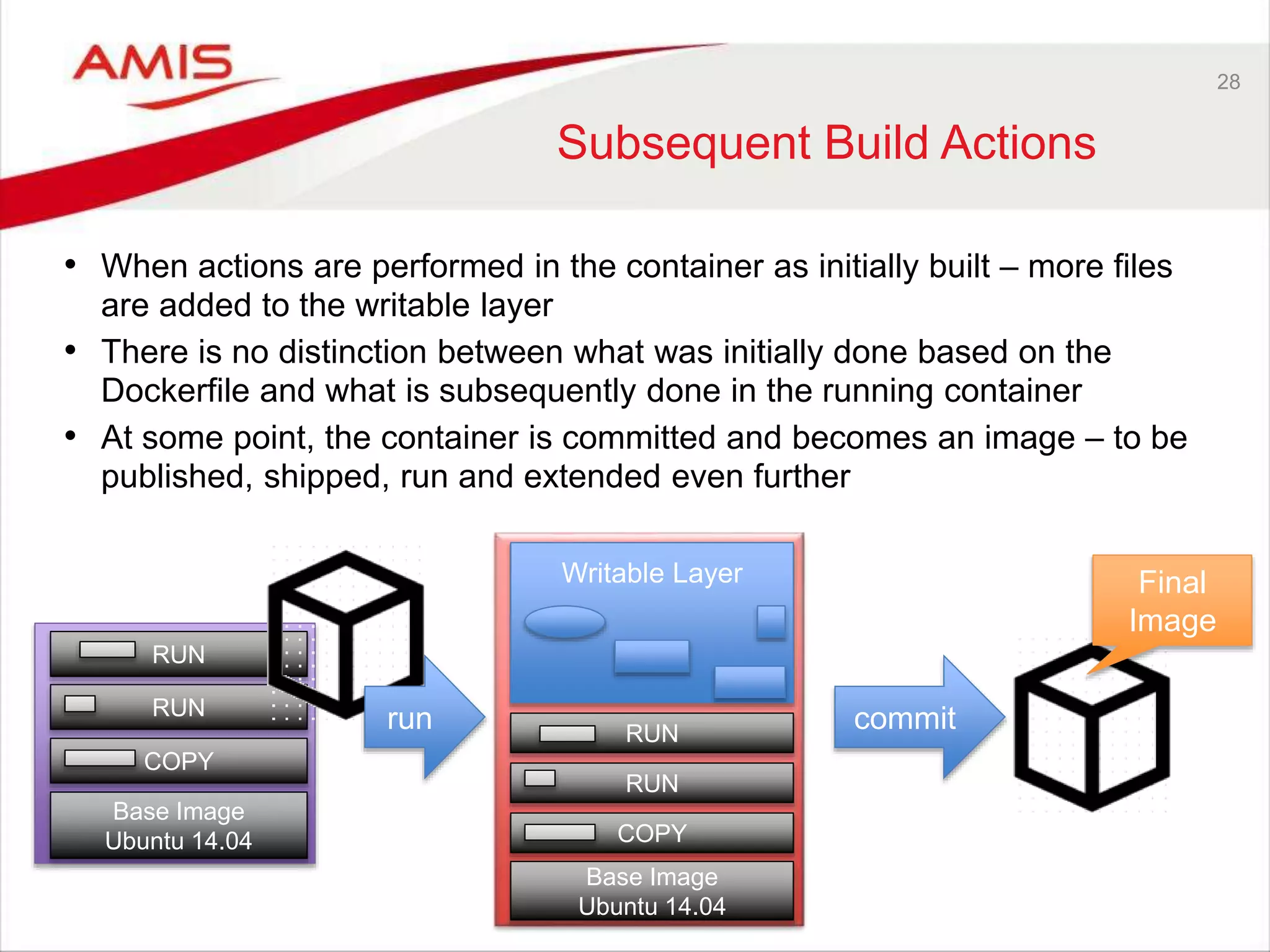 AMIS

28

Subsequent Build Actions

• When actions are performed in the container as initially built – more files are added to the writable layer
• There is no distinction between what was initially done based on the Dockerfile and what is subsequently done in the running container
• At some point, the container is committed and becomes an image – to be published, shipped, run and extended even further

RUN
RUN
COPY
Base Image
Ubuntu 14.04

run

Writable Layer
RUN
RUN
COPY
Base Image
Ubuntu 14.04

commit

Final Image